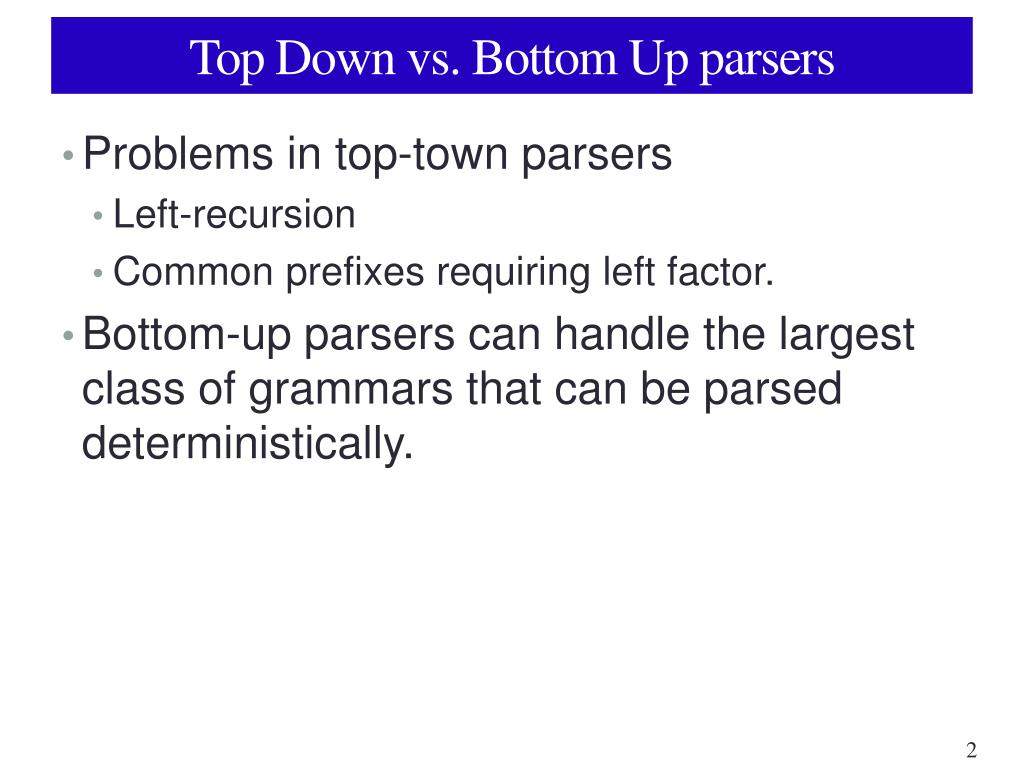 Top Down vs. Bottom Up parsers

• Problems in top-town parsers
  • Left-recursion
  • Common prefixes requiring left factor.
• Bottom-up parsers can handle the largest class of grammars that can be parsed deterministically.

2